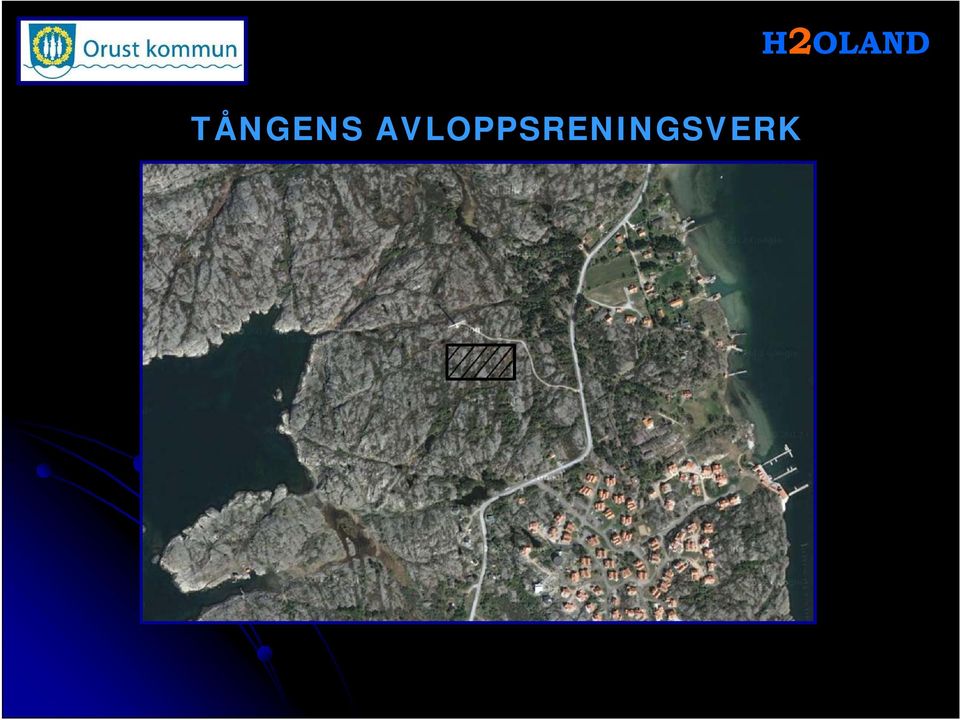 Orust kommun

H2OLAND

TÅNGENS AVLOPPSRENINGSVERK